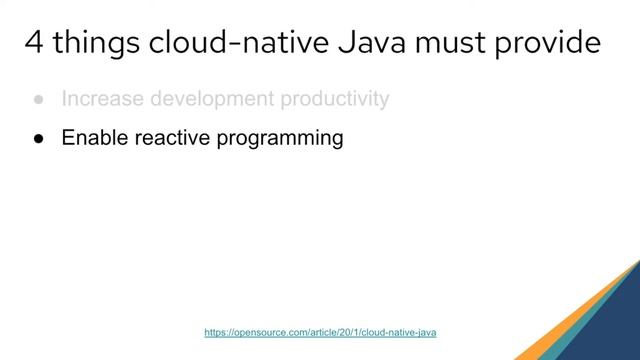 4 things cloud-native Java must provide

● Increase development productivity

● Enable reactive programming

https://opensource.com/article/20/1/cloud-native-java